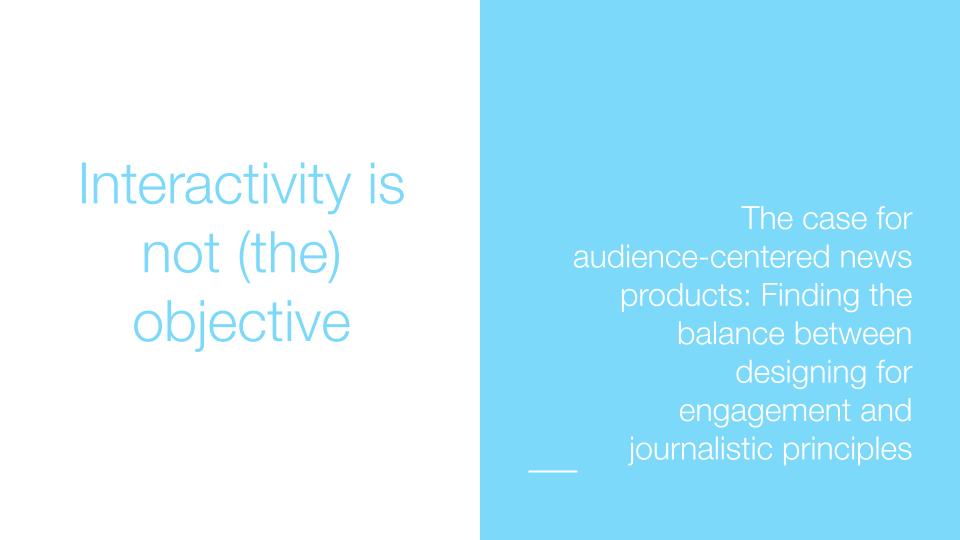 Interactivity is not (the) objective

The case for audience-centered news products: Finding the balance between designing for engagement and journalistic principles